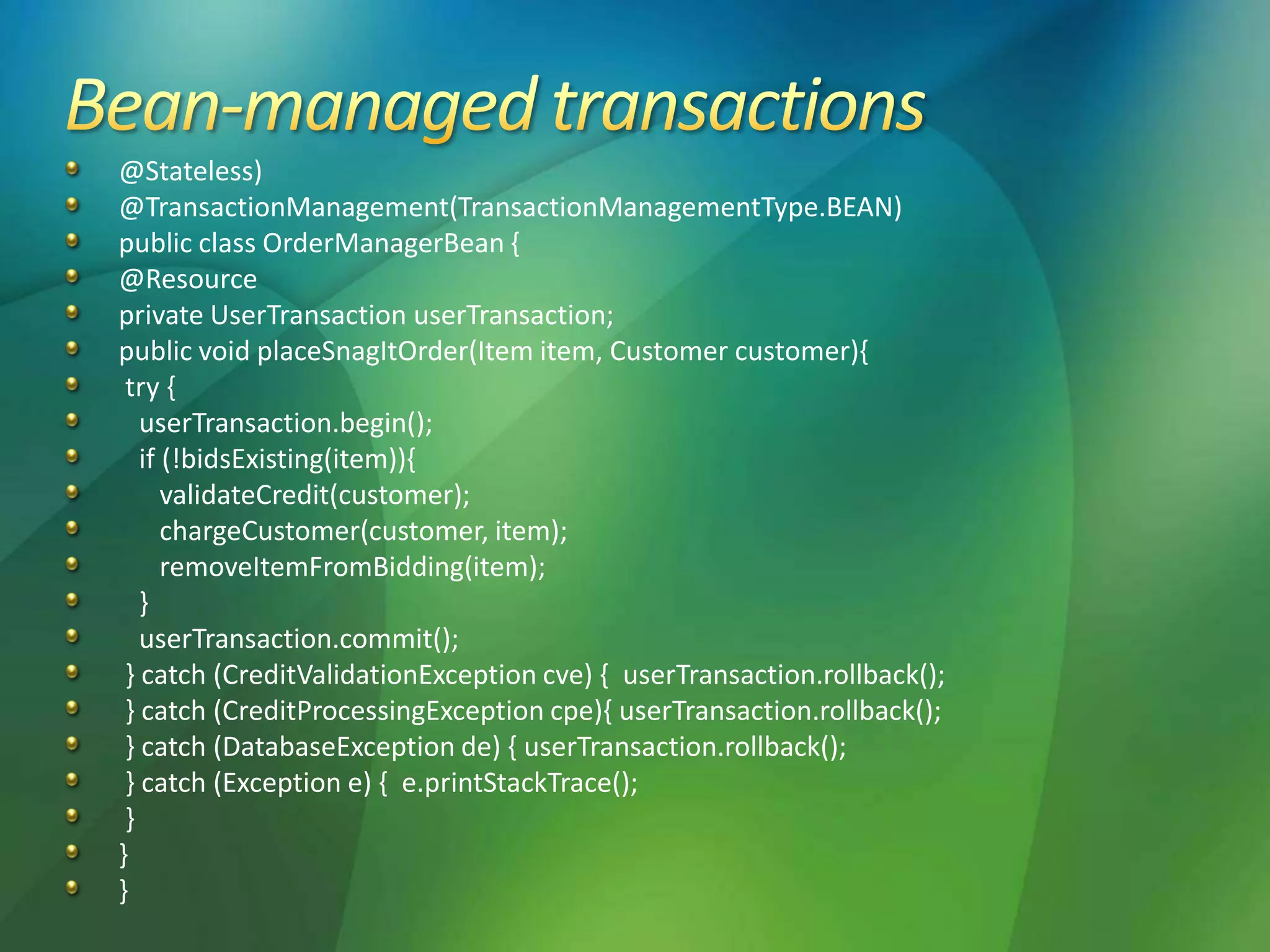 Bean-managed transactions

- @Stateless)
- @TransactionManagement(TransactionManagementType.BEAN)
- public class OrderManagerBean {
- @Resource
- private UserTransaction userTransaction;
- public void placeSnagItOrder(Item item, Customer customer){
- try {
- userTransaction.begin();
- if (!bidsExisting(item)){
- validateCredit(customer);
- chargeCustomer(customer, item);
- removeItemFromBidding(item);
- }
- userTransaction.commit();
- } catch (CreditValidationException cve) { userTransaction.rollback();
- } catch (CreditProcessingException cpe){ userTransaction.rollback();
- } catch (DatabaseException de) { userTransaction.rollback();
- } catch (Exception e) { e.printStackTrace();
- }
- }
- }